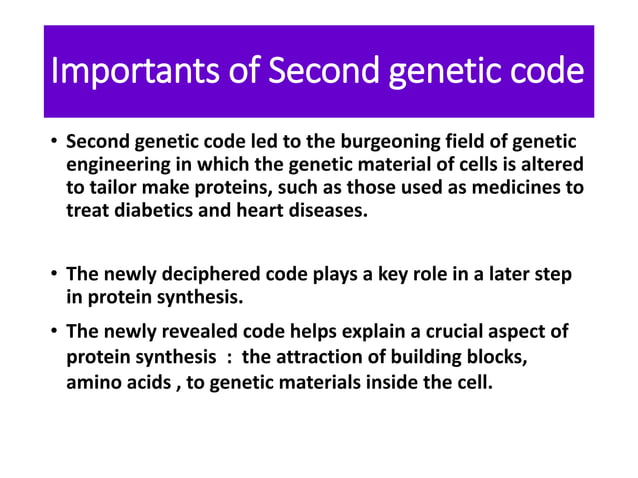 Importants of Second genetic code

• Second genetic code led to the burgeoning field of genetic engineering in which the genetic material of cells is altered to tailor make proteins, such as those used as medicines to treat diabetics and heart diseases.

• The newly deciphered code plays a key role in a later step in protein synthesis.

• The newly revealed code helps explain a crucial aspect of protein synthesis : the attraction of building blocks, amino acids , to genetic materials inside the cell.